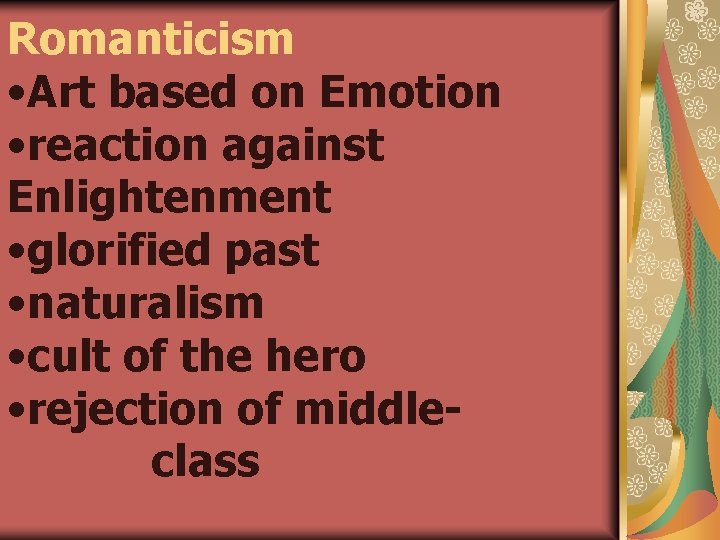 Romanticism

•Art based on Emotion
•reaction against Enlightenment
•glorified past
•naturalism
•cult of the hero
•rejection of middle-class